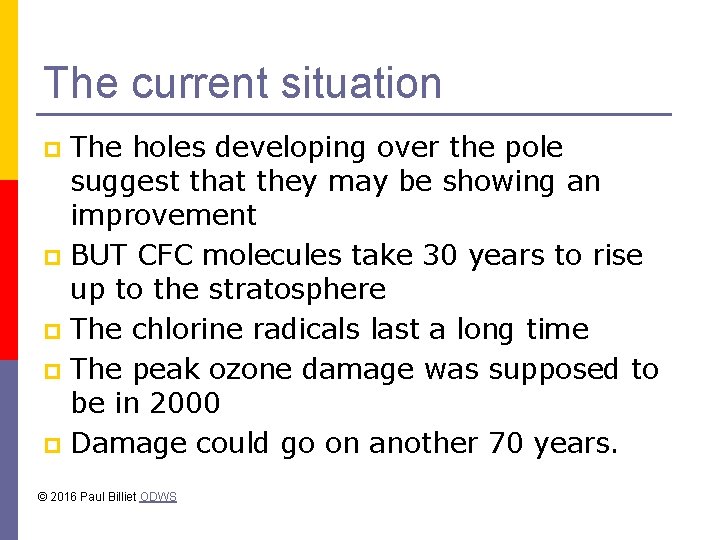 The current situation

- The holes developing over the pole suggest that they may be showing an improvement
- BUT CFC molecules take 30 years to rise up to the stratosphere
- The chlorine radicals last a long time
- The peak ozone damage was supposed to be in 2000
- Damage could go on another 70 years.

© 2016 Paul Billiet ODWS